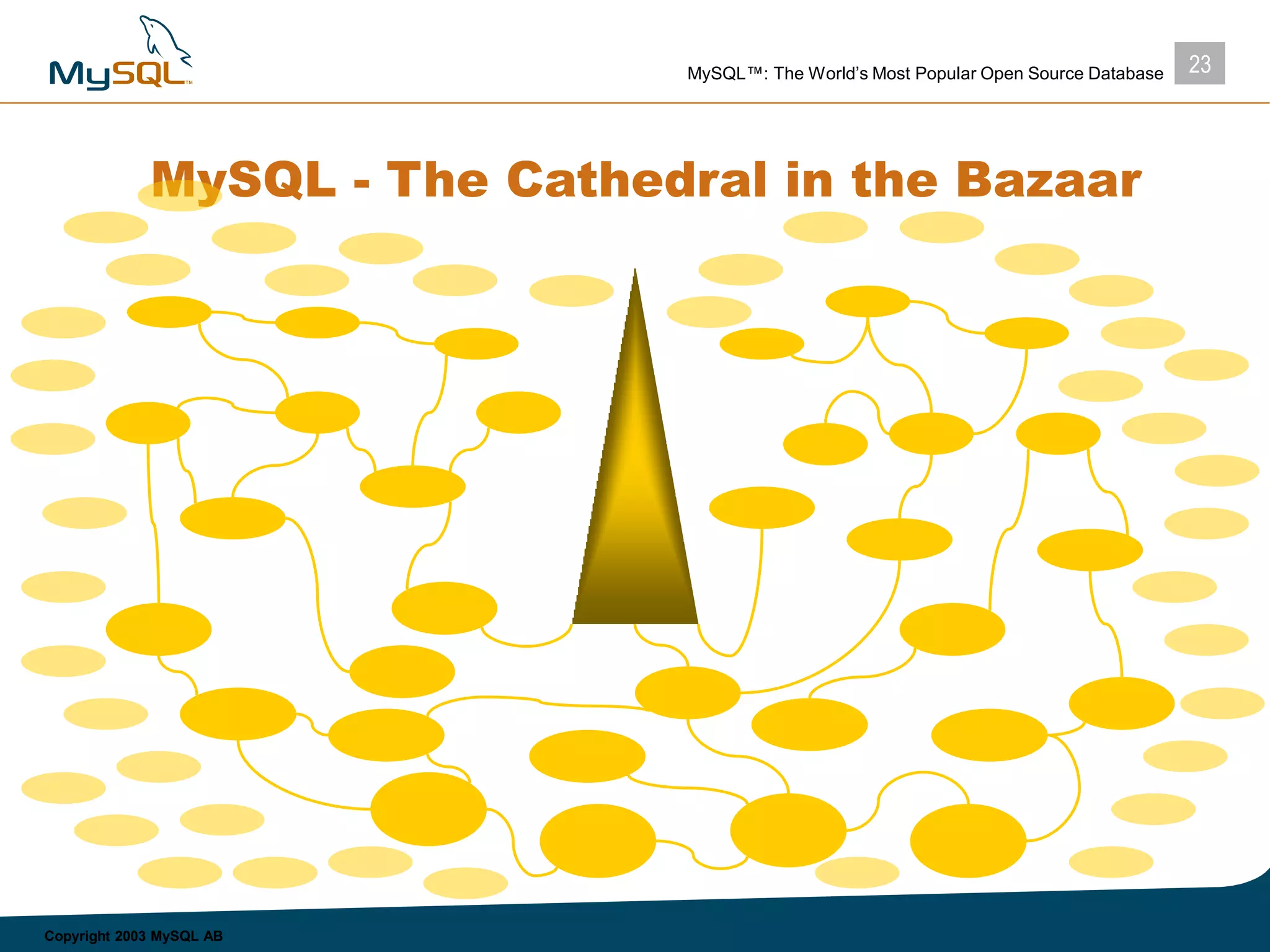 MySQL™

MySQL™: The World's Most Popular Open Source Database

23

MySQL - The Cathedral in the Bazaar

Copyright 2003 MySQL AB